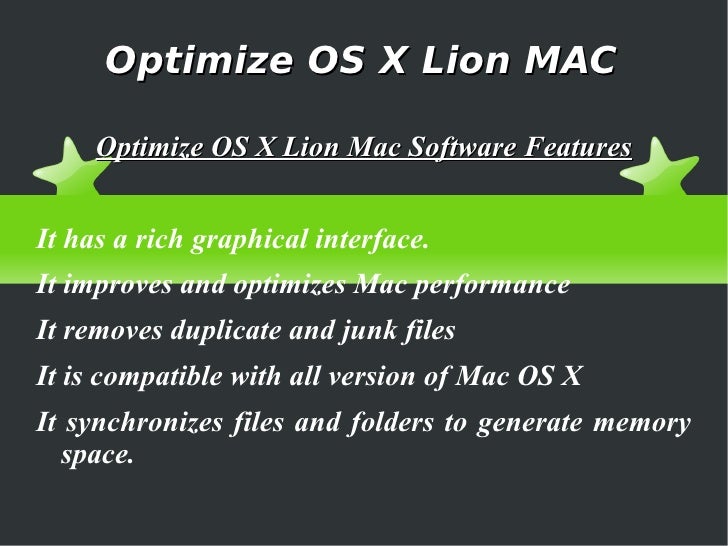 Optimize OS X Lion MAC

Optimize OS X Lion Mac Software Features

It has a rich graphical interface.

It improves and optimizes Mac performance

It removes duplicate and junk files

It is compatible with all version of Mac OS X

It synchronizes files and folders to generate memory space.